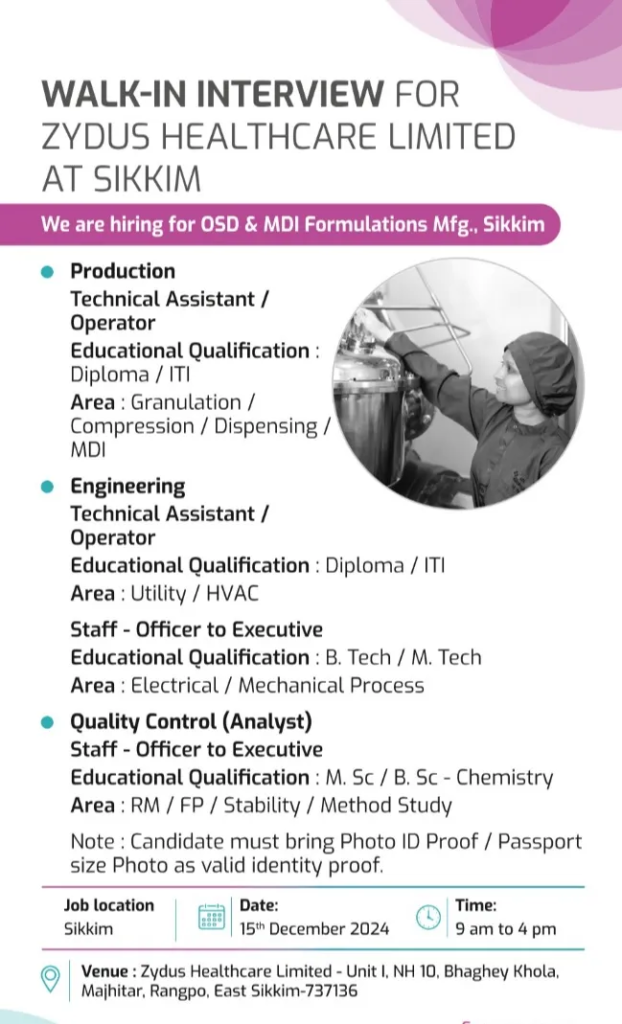 WALK-IN INTERVIEW FOR ZYDUS HEALTHCARE LIMITED AT SIKKIM

We are hiring for OSD & MDI Formulations Mfg., Sikkim

Production
Technical Assistant / Operator
Educational Qualification : Diploma / ITI
Area : Granulation / Compression / Dispensing / MDI

Engineering
Technical Assistant / Operator
Educational Qualification : Diploma / ITI
Area : Utility / HVAC

Staff - Officer to Executive
Educational Qualification : B. Tech / M. Tech
Area : Electrical / Mechanical Process

Quality Control (Analyst)
Staff - Officer to Executive
Educational Qualification : M. Sc / B. Sc - Chemistry
Area : RM / FP / Stability / Method Study

Note : Candidate must bring Photo ID Proof / Passport size Photo as valid identity proof.

Job location
Sikkim

Date:
15th December 2024

Time:
9 am to 4 pm

Venue : Zydus Healthcare Limited - Unit I, NH 10, Bhaghey Khola, Majhitar, Rangpo, East Sikkim-737136